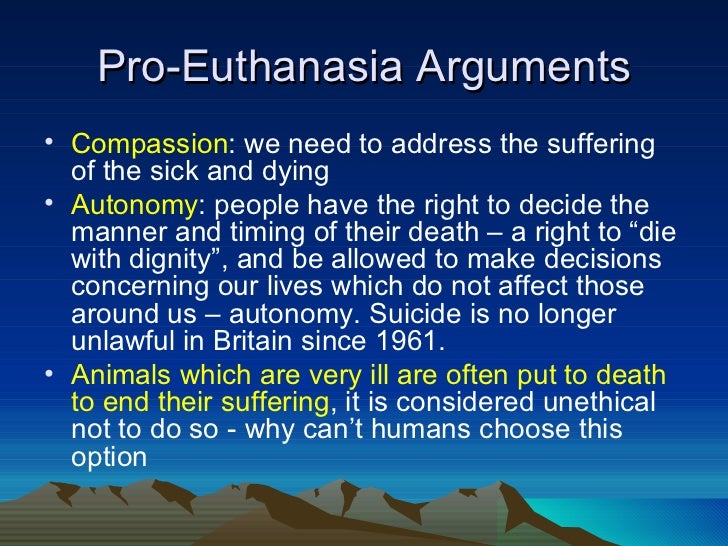 Pro-Euthanasia Arguments

• Compassion: we need to address the suffering of the sick and dying

• Autonomy: people have the right to decide the manner and timing of their death – a right to “die with dignity”, and be allowed to make decisions concerning our lives which do not affect those around us – autonomy. Suicide is no longer unlawful in Britain since 1961.

• Animals which are very ill are often put to death to end their suffering, it is considered unethical not to do so - why can’t humans choose this option